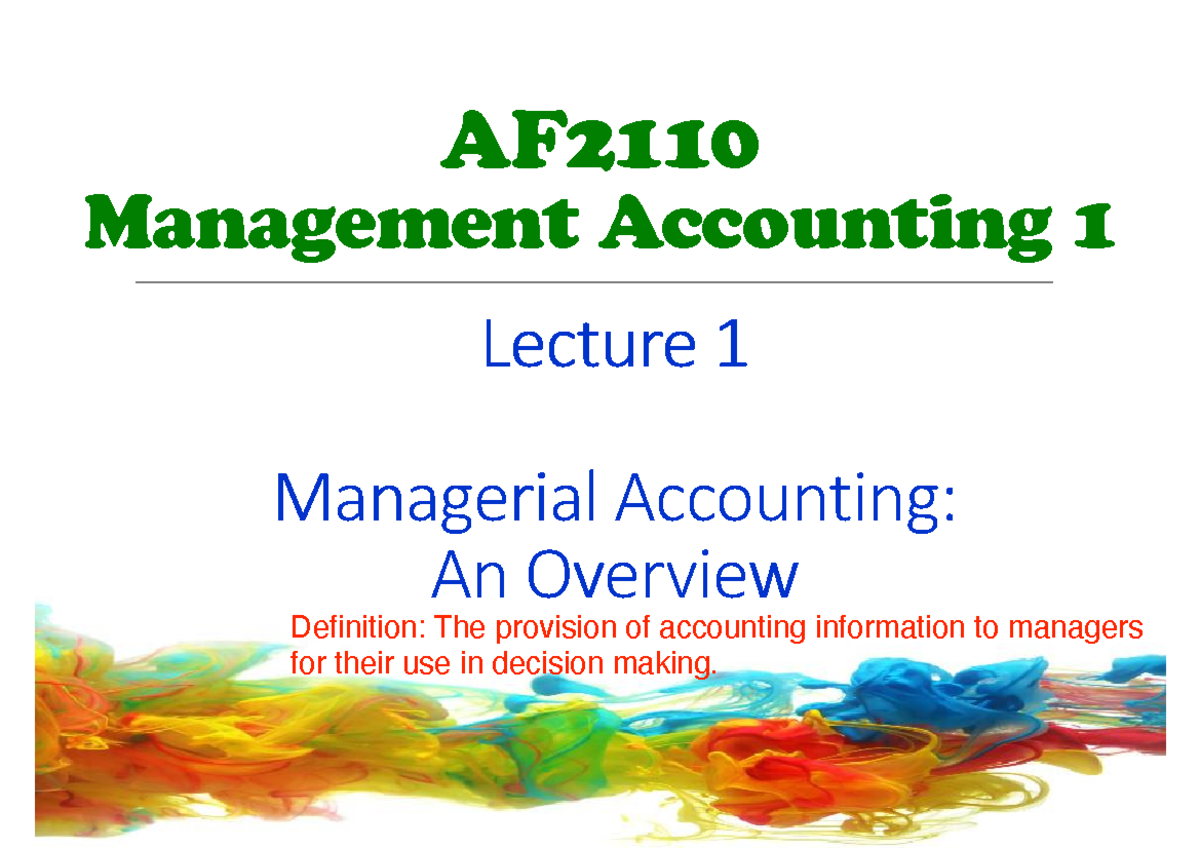 AF2110
Management Accounting 1

Lecture 1

Managerial Accounting:
An Overview

Definition: The provision of accounting information to managers for their use in decision making.